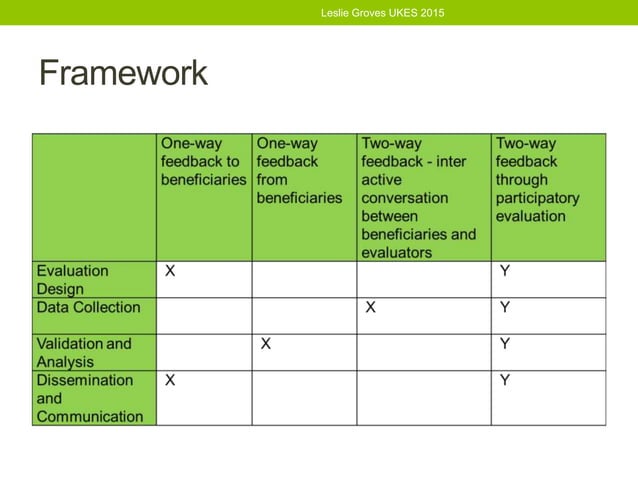 Leslie Groves UKES 2015

Framework

| | One-way feedback to beneficiaries | One-way feedback from beneficiaries | Two-way feedback - inter active conversation between beneficiaries and evaluators | Two-way feedback through participatory evaluation |
|---|---|---|---|---|
| Evaluation Design | X | | | Y |
| Data Collection | | | X | Y |
| Validation and Analysis | | X | | Y |
| Dissemination and Communication | X | | | Y |